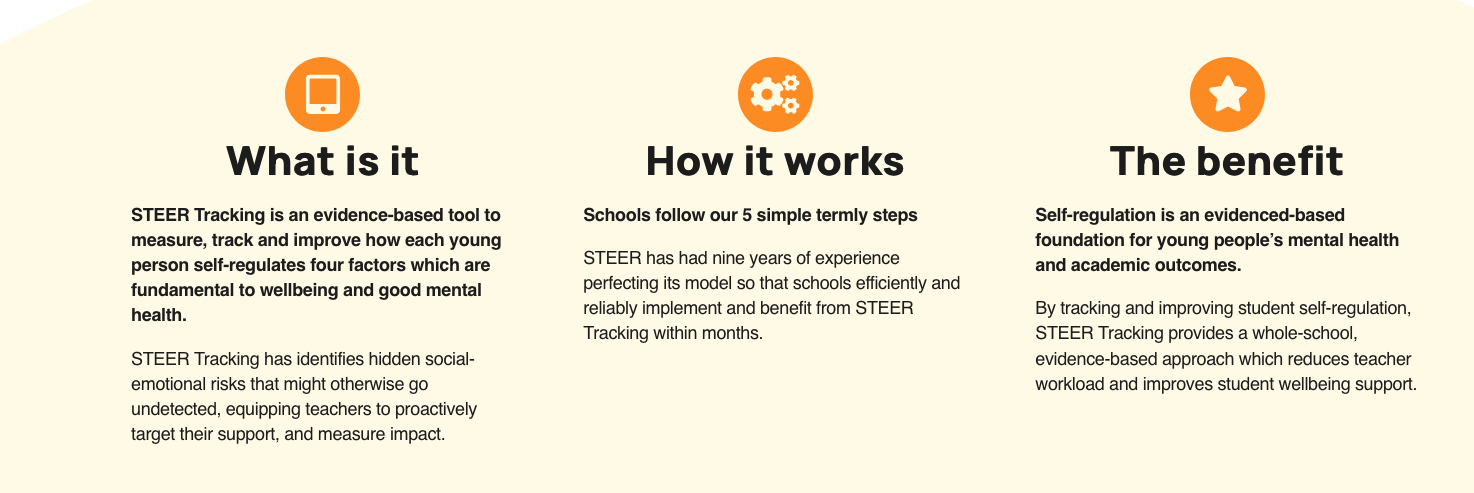 What is it

STEER Tracking is an evidence-based tool to measure, track and improve how each young person self-regulates four factors which are fundamental to wellbeing and good mental health.

STEER Tracking has identifies hidden social-emotional risks that might otherwise go undetected, equipping teachers to proactively target their support, and measure impact.

How it works

Schools follow our 5 simple termly steps

STEER has had nine years of experience perfecting its model so that schools efficiently and reliably implement and benefit from STEER Tracking within months.

The benefit

Self-regulation is an evidenced-based foundation for young people's mental health and academic outcomes.

By tracking and improving student self-regulation, STEER Tracking provides a whole-school, evidence-based approach which reduces teacher workload and improves student wellbeing support.